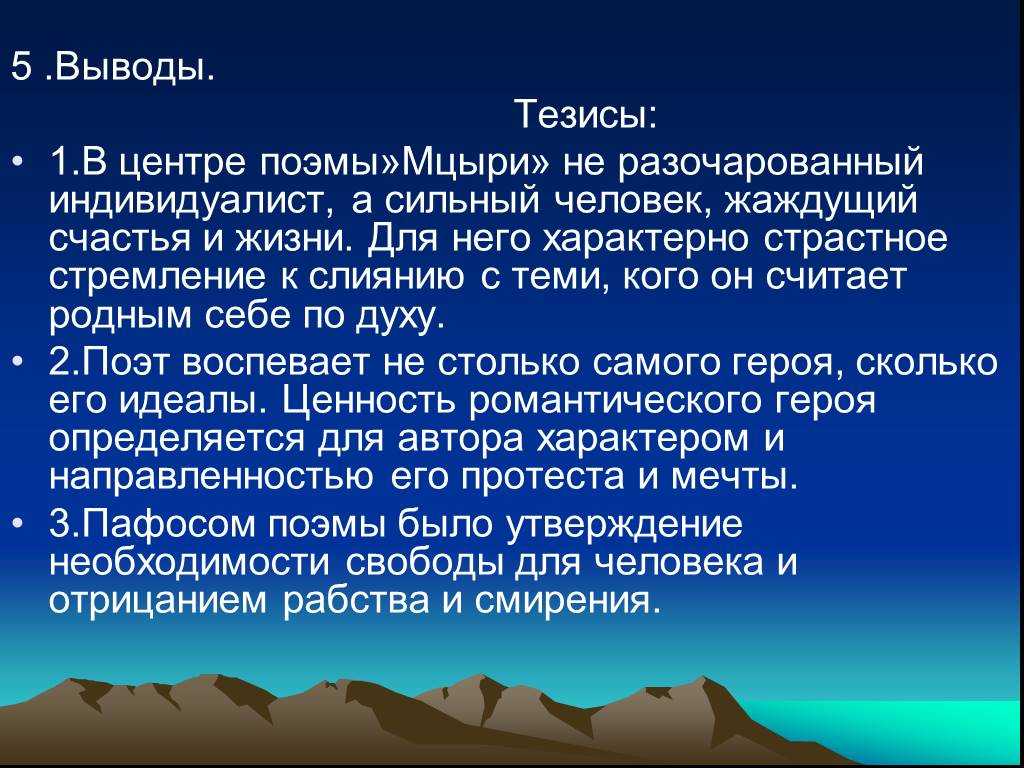 5 .Выводы.

Тезисы:

• 1.В центре поэмы»Мцыри» не разочарованный индивидуалист, а сильный человек, жаждущий счастья и жизни. Для него характерно страстное стремление к слиянию с теми, кого он считает родным себе по духу.
• 2.Поэт воспевает не столько самого героя, сколько его идеалы. Ценность романтического героя определяется для автора характером и направленностью его протеста и мечты.
• 3.Пафосом поэмы было утверждение необходимости свободы для человека и отрицанием рабства и смирения.